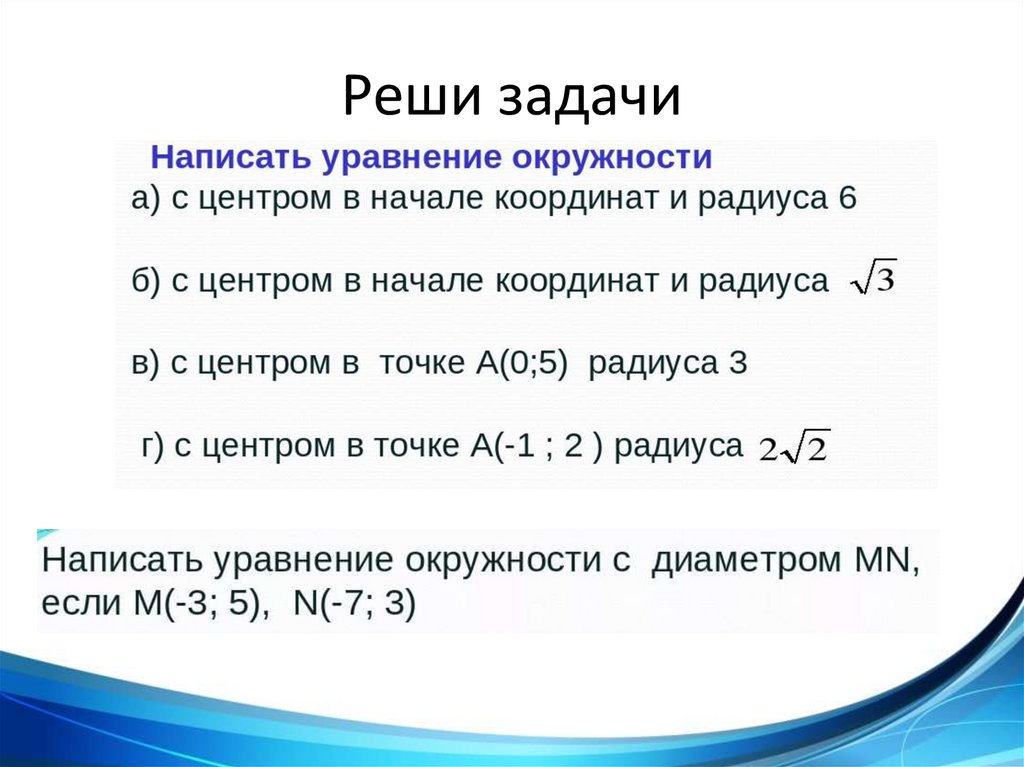 Реши задачи

Написать уравнение окружности

а) с центром в начале координат и радиуса 6

б) с центром в начале координат и радиуса $\sqrt{3}$

в) с центром в точке А(0;5) радиуса 3

г) с центром в точке А(-1 ; 2 ) радиуса $2\sqrt{2}$

Написать уравнение окружности с диаметром MN, если M(-3; 5), N(-7; 3)